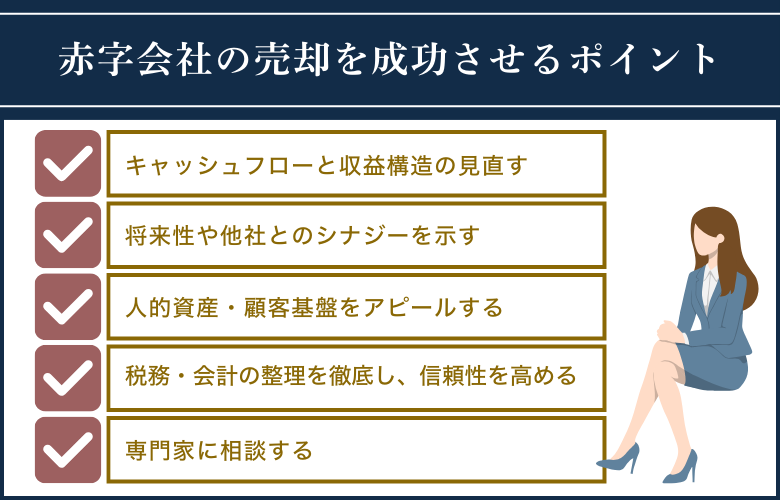 赤字会社の売却を成功させるポイント

キャッシュフローと収益構造の見直す

将来性や他社とのシナジーを示す

人的資産・顧客基盤をアピールする

税務・会計の整理を徹底し、信頼性を高める

専門家に相談する